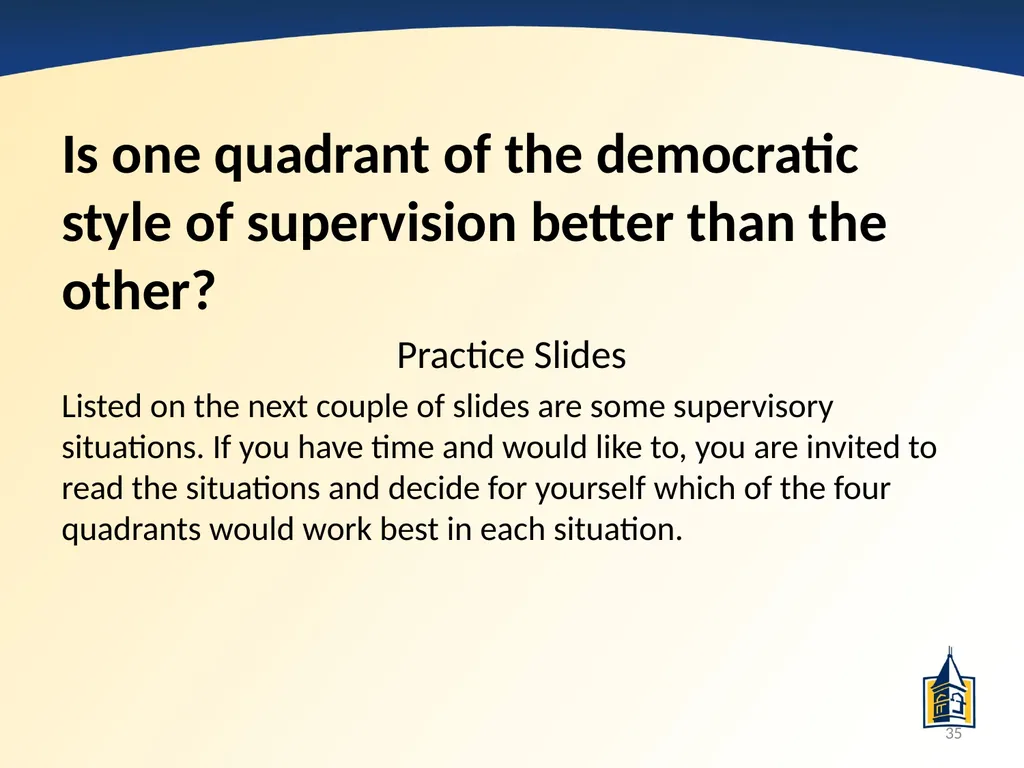 Is one quadrant of the democratic style of supervision better than the other?

Practice Slides

Listed on the next couple of slides are some supervisory situations. If you have time and would like to, you are invited to read the situations and decide for yourself which of the four quadrants would work best in each situation.

35